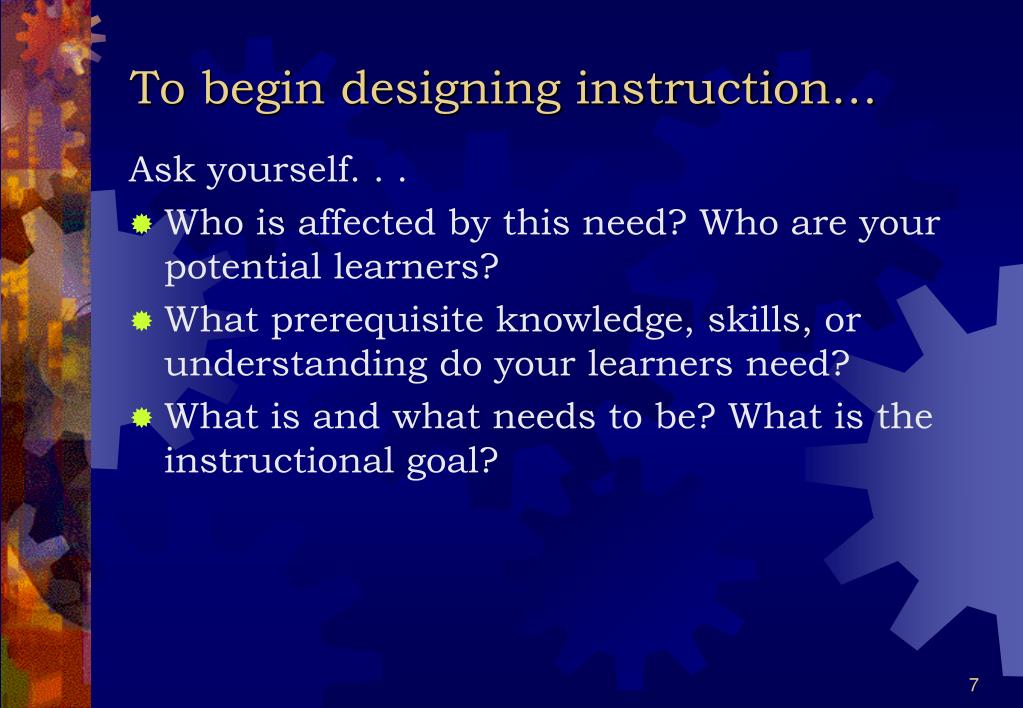 To begin designing instruction…

Ask yourself. . .

- Who is affected by this need? Who are your potential learners?
- What prerequisite knowledge, skills, or understanding do your learners need?
- What is and what needs to be? What is the instructional goal?

7